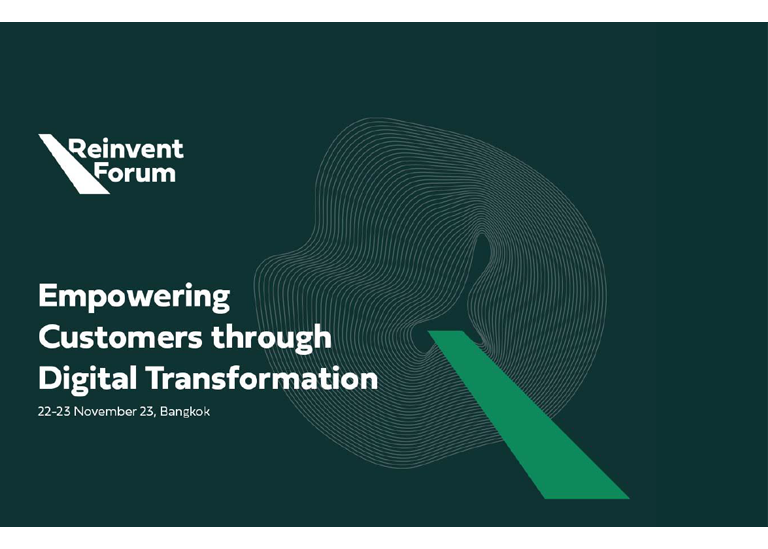 Reinvent Forum

Empowering Customers through Digital Transformation

22-23 November 23, Bangkok